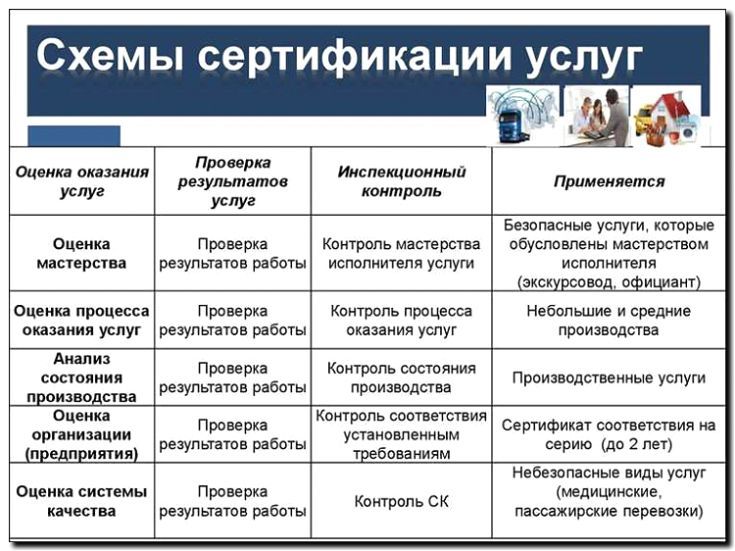 Схемы сертификации услуг

| Оценка оказания услуг | Проверка результатов услуг | Инспекционный контроль | Применяется |
|---|---|---|---|
| Оценка мастерства | Проверка результатов работы | Контроль мастерства исполнителя услуги | Безопасные услуги, которые обусловлены мастерством исполнителя (экскурсовод, официант) |
| Оценка процесса оказания услуг | Проверка результатов работы | Контроль процесса оказания услуг | Небольшие и средние производства |
| Анализ состояния производства | Проверка результатов работы | Контроль состояния производства | Производственные услуги |
| Оценка организации (предприятия) | Проверка результатов работы | Контроль соответствия установленным требованиям | Сертификат соответствия на серию (до 2 лет) |
| Оценка системы качества | Проверка результатов работы | Контроль СК | Небезопасные виды услуг (медицинские, пассажирские перевозки) |